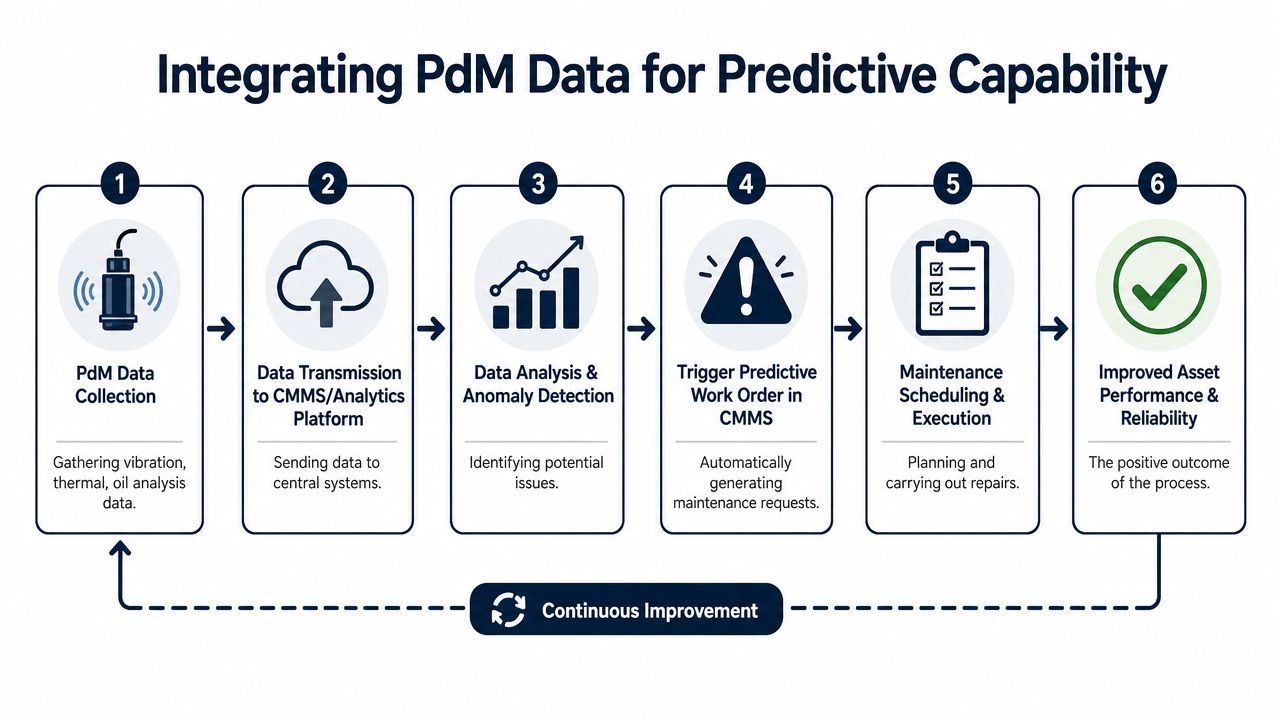 Integrating PdM Data for Predictive Capability

1
PdM Data Collection
Gathering vibration, thermal, oil analysis data.

2
Data Transmission to CMMS/Analytics Platform
Sending data to central systems.

3
Data Analysis & Anomaly Detection
Identifying potential issues.

4
Trigger Predictive Work Order in CMMS
Automatically generating maintenance requests.

5
Maintenance Scheduling & Execution
Planning and carrying out repairs.

6
Improved Asset Performance & Reliability
The positive outcome of the process.

Continuous Improvement